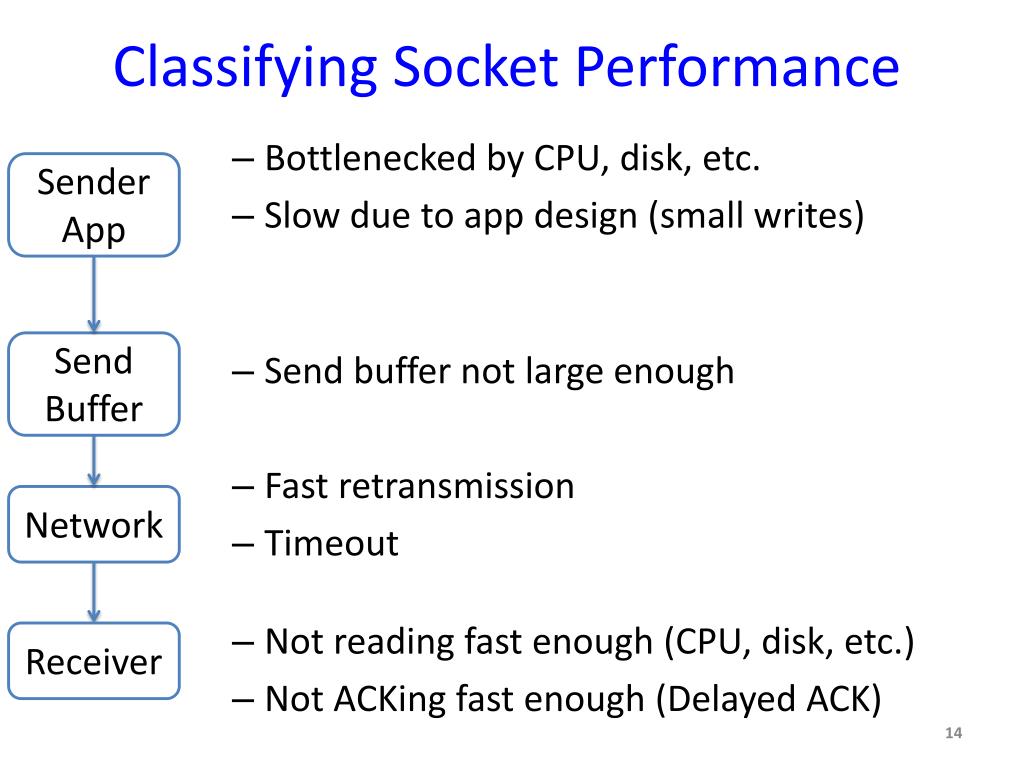 Classifying Socket Performance

Sender App

– Bottlenecked by CPU, disk, etc.
– Slow due to app design (small writes)

Send Buffer

– Send buffer not large enough

Network

– Fast retransmission
– Timeout

Receiver

– Not reading fast enough (CPU, disk, etc.)
– Not ACKing fast enough (Delayed ACK)

14